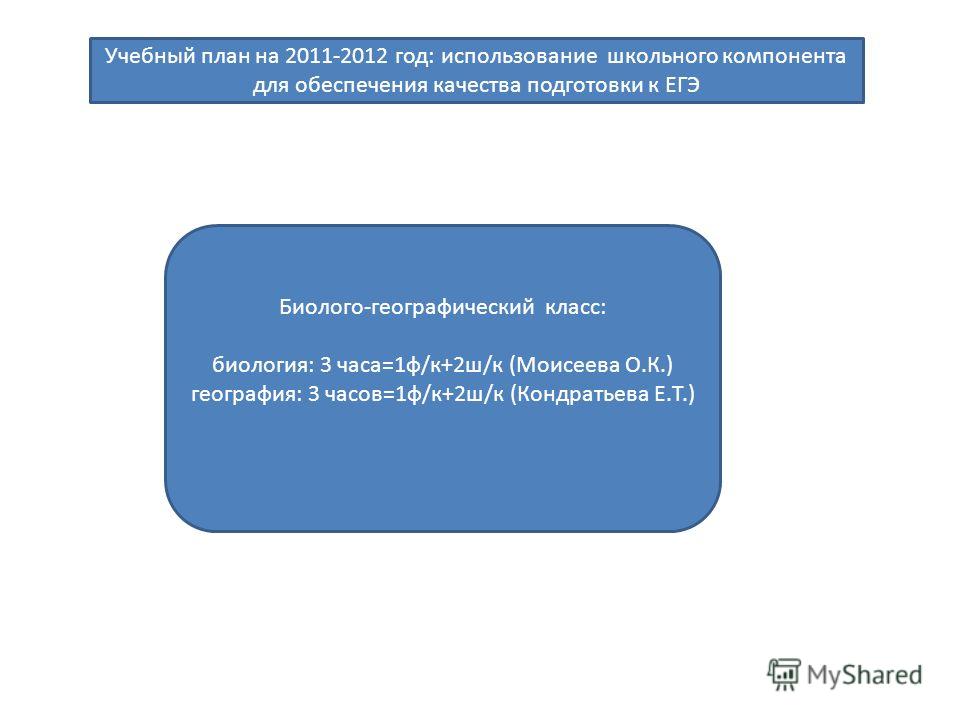 Учебный план на 2011-2012 год: использование школьного компонента для обеспечения качества подготовки к ЕГЭ

Биолого-географический класс:

биология: 3 часа=1ф/к+2ш/к (Моисеева О.К.)
география: 3 часов=1ф/к+2ш/к (Кондратьева Е.Т.)

MyShared